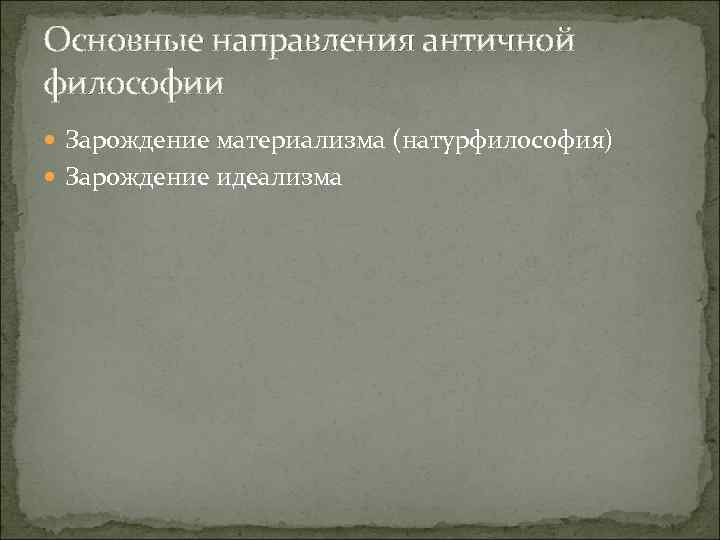 Основные направления античной философии

Зарождение материализма (натурфилософия)

Зарождение идеализма